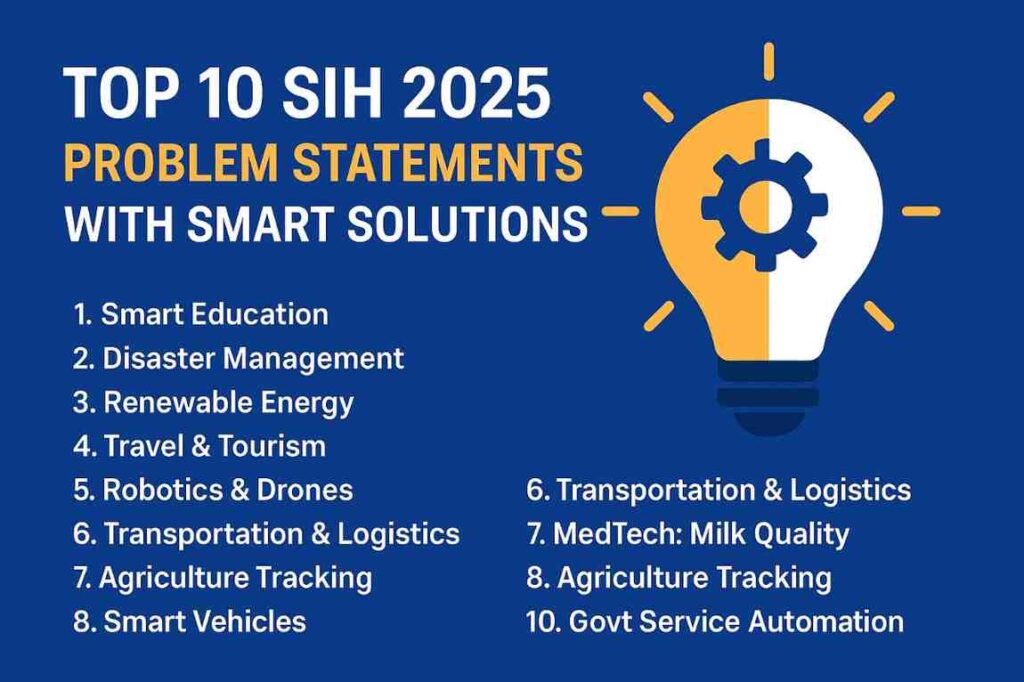 TOP 10 SIH 2025
PROBLEM STATEMENTS
WITH SMART SOLUTIONS

1. Smart Education
2. Disaster Management
3. Renewable Energy
4. Travel & Tourism
5. Robotics & Drones
6. Transportation & Logistics
7. Agriculture Tracking
8. Smart Vehicles

6. Transportation & Logistics
7. MedTech: Milk Quality
8. Agriculture Tracking
10. Govt Service Automation